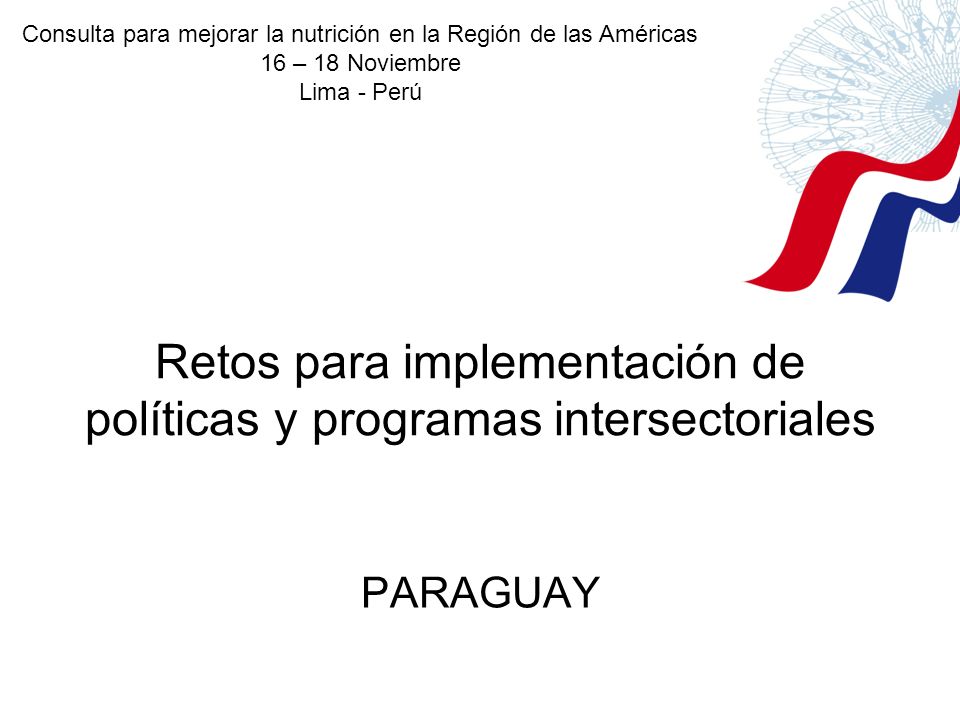 Consulta para mejorar la nutrición en la Región de las Américas
16 – 18 Noviembre
Lima - Perú

Retos para implementación de políticas y programas intersectoriales

PARAGUAY